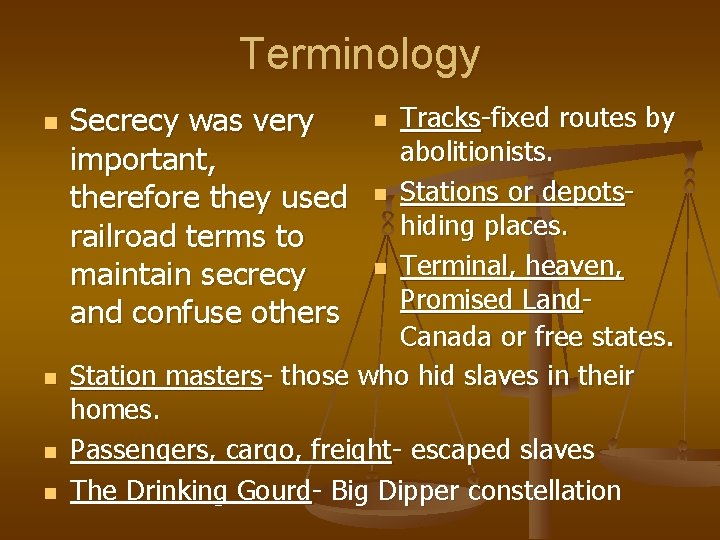 Terminology

Secrecy was very important, therefore they used railroad terms to maintain secrecy and confuse others

Tracks-fixed routes by abolitionists.

Stations or depots- hiding places.

Terminal, heaven, Promised Land- Canada or free states.

Station masters- those who hid slaves in their homes.

Passengers, cargo, freight- escaped slaves

The Drinking Gourd- Big Dipper constellation